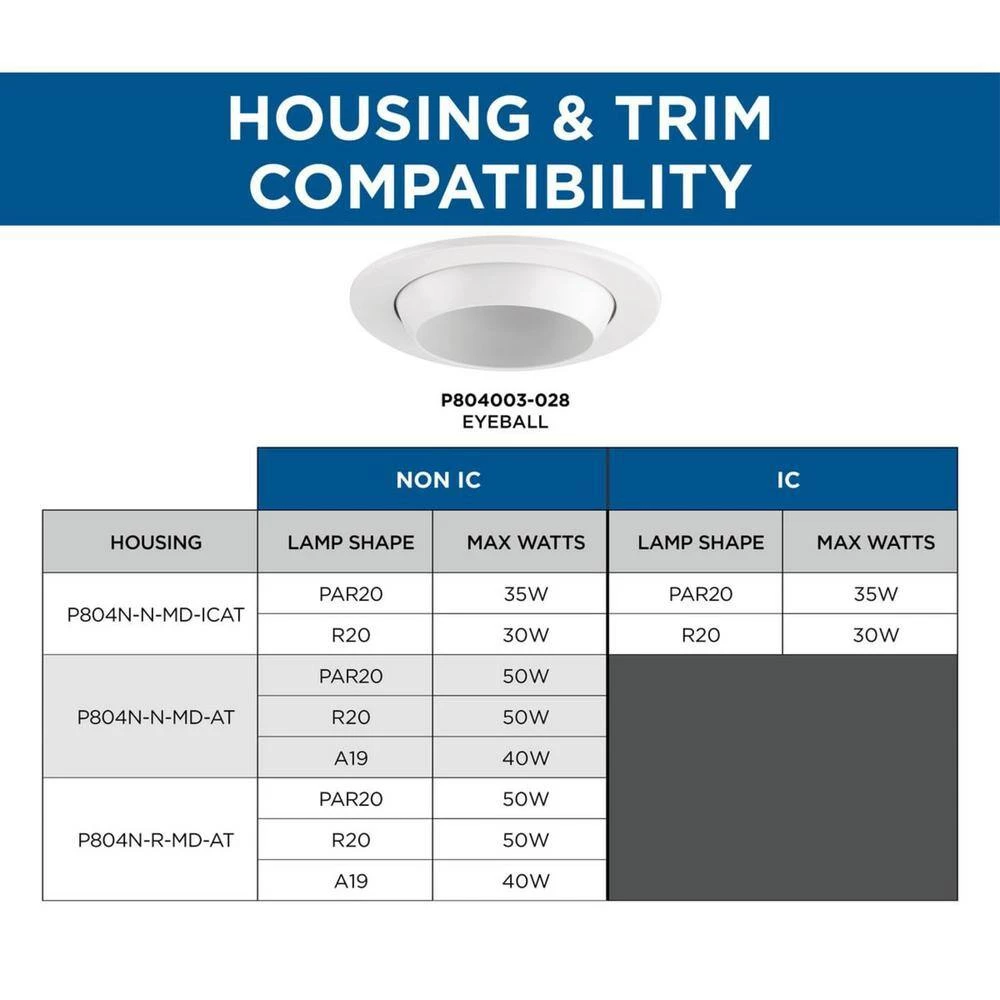 HOUSING & TRIM COMPATIBILITY

P804003-028
EYEBALL

| | NON IC | | IC | |
|---|---|---|---|---|
| HOUSING | LAMP SHAPE | MAX WATTS | LAMP SHAPE | MAX WATTS |
| P804N-N-MD-ICAT | PAR20 | 35W | PAR20 | 35W |
| | R20 | 30W | R20 | 30W |
| P804N-N-MD-AT | PAR20 | 50W | | |
| | R20 | 50W | | |
| | A19 | 40W | | |
| P804N-R-MD-AT | PAR20 | 50W | | |
| | R20 | 50W | | |
| | A19 | 40W | | |